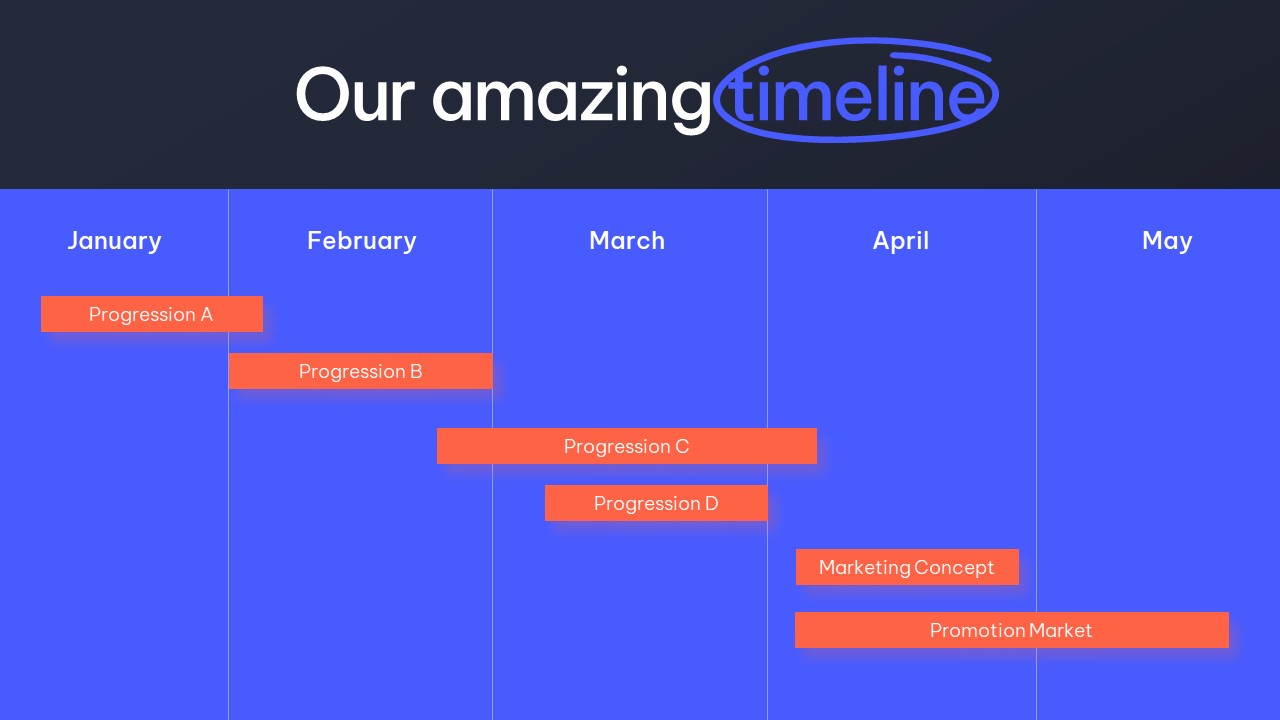 Our amazing timeline

January

February

March

April

May

Progression A

Progression B

Progression C

Progression D

Marketing Concept

Promotion Market